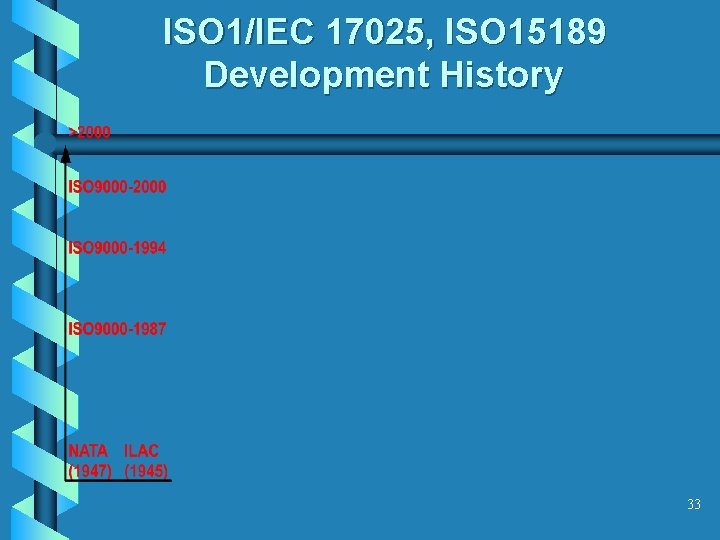 ISO1/IEC 17025, ISO15189
Development History

>2000

ISO9000-2000

ISO9000-1994

ISO9000-1987

NATA (1947)

ILAC (1945)

33